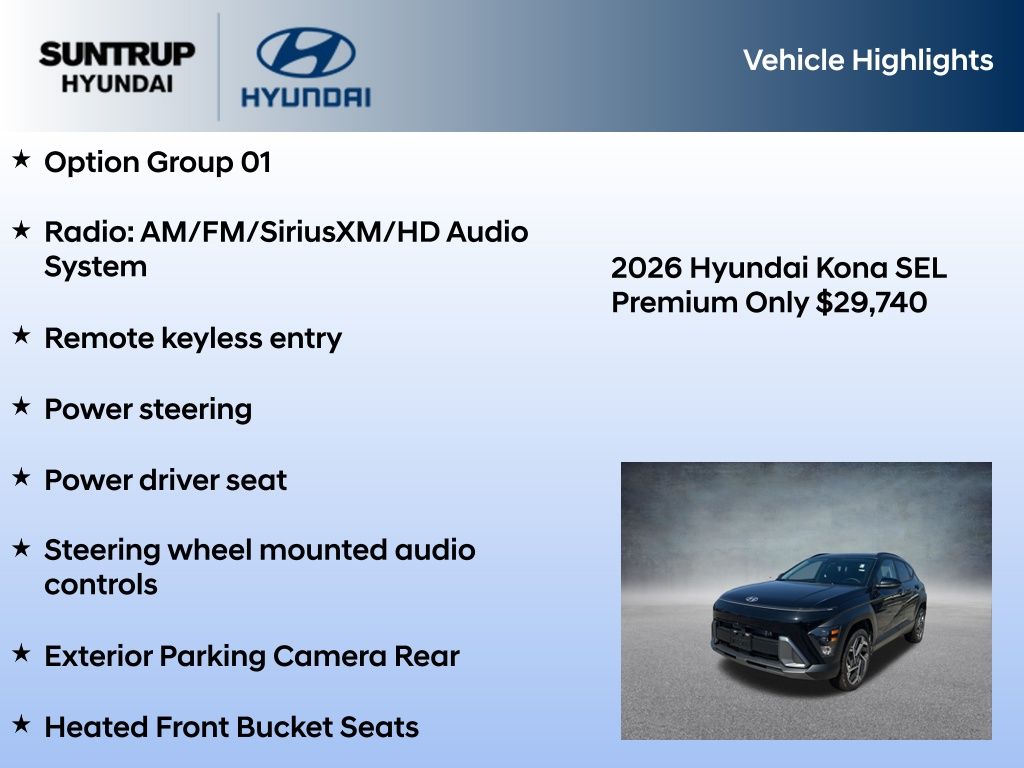 SUNTRUP HYUNDAI

HYUNDAI

Vehicle Highlights

★ Option Group 01

★ Radio: AM/FM/SiriusXM/HD Audio System

★ Remote keyless entry

★ Power steering

★ Power driver seat

★ Steering wheel mounted audio controls

★ Exterior Parking Camera Rear

★ Heated Front Bucket Seats

2026 Hyundai Kona SEL Premium Only $29,740